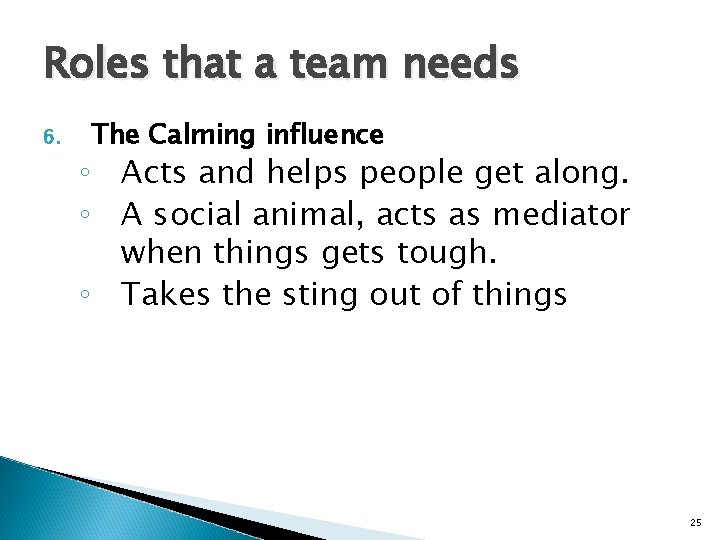 Roles that a team needs

6. The Calming influence

◦ Acts and helps people get along.
◦ A social animal, acts as mediator when things gets tough.
◦ Takes the sting out of things

25